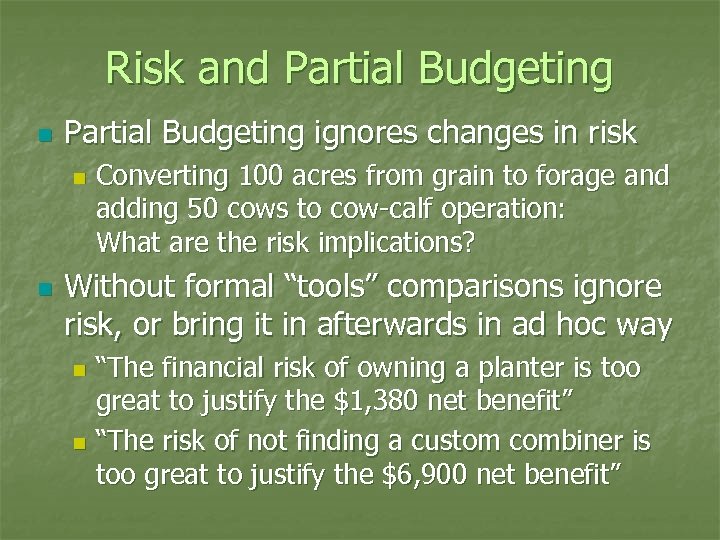 Risk and Partial Budgeting

Partial Budgeting ignores changes in risk

Converting 100 acres from grain to forage and adding 50 cows to cow-calf operation: What are the risk implications?

Without formal “tools” comparisons ignore risk, or bring it in afterwards in ad hoc way

“The financial risk of owning a planter is too great to justify the \$1,380 net benefit”

“The risk of not finding a custom combiner is too great to justify the \$6,900 net benefit”